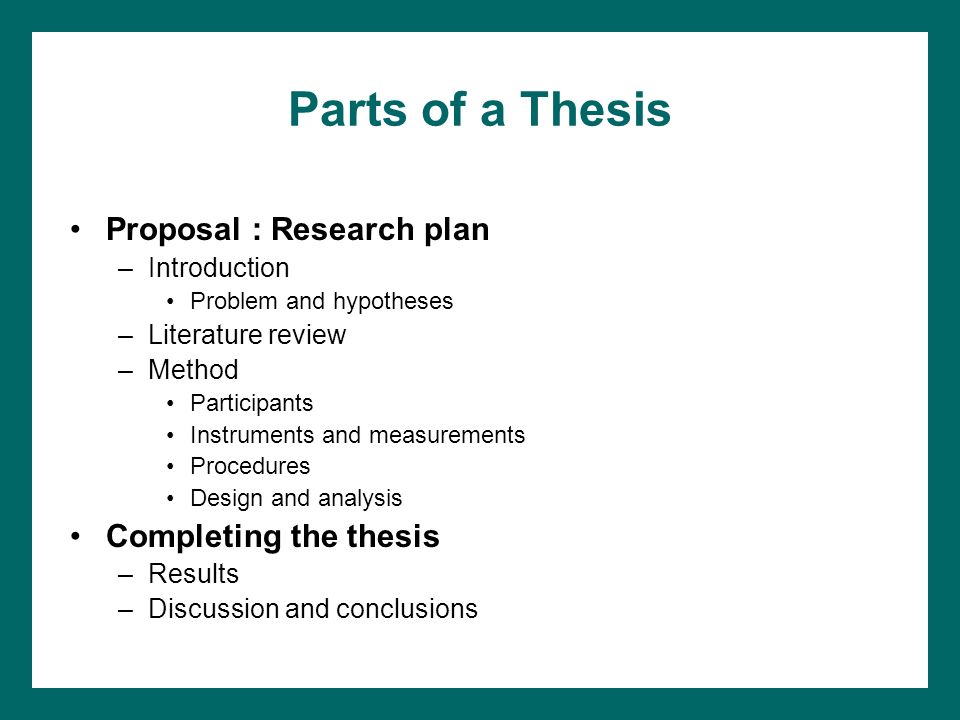 Parts of a Thesis

• Proposal : Research plan
 – Introduction
  • Problem and hypotheses
 – Literature review
 – Method
  • Participants
  • Instruments and measurements
  • Procedures
  • Design and analysis
• Completing the thesis
 – Results
 – Discussion and conclusions